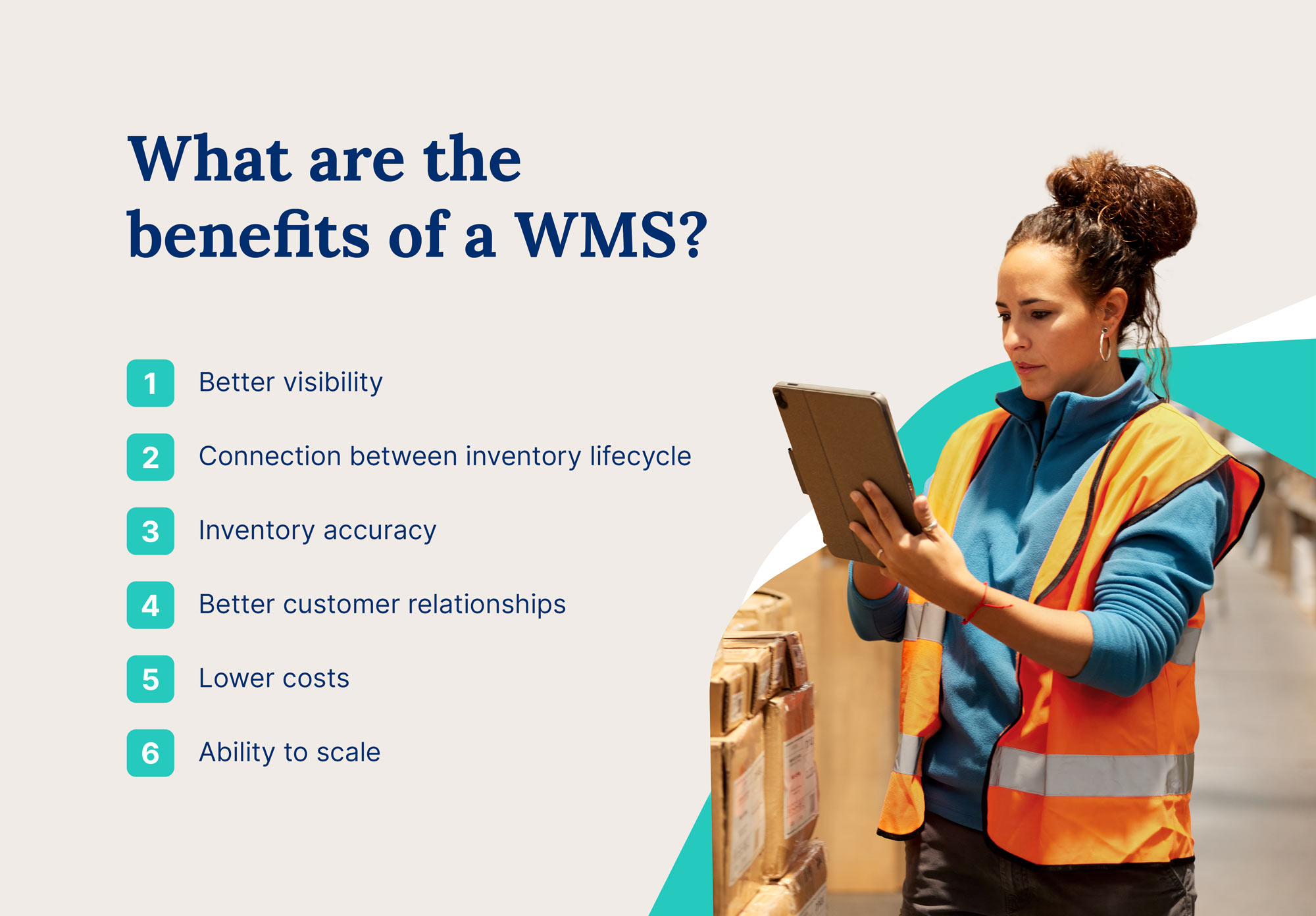 What are the benefits of a WMS?

1 Better visibility

2 Connection between inventory lifecycle

3 Inventory accuracy

4 Better customer relationships

5 Lower costs

6 Ability to scale